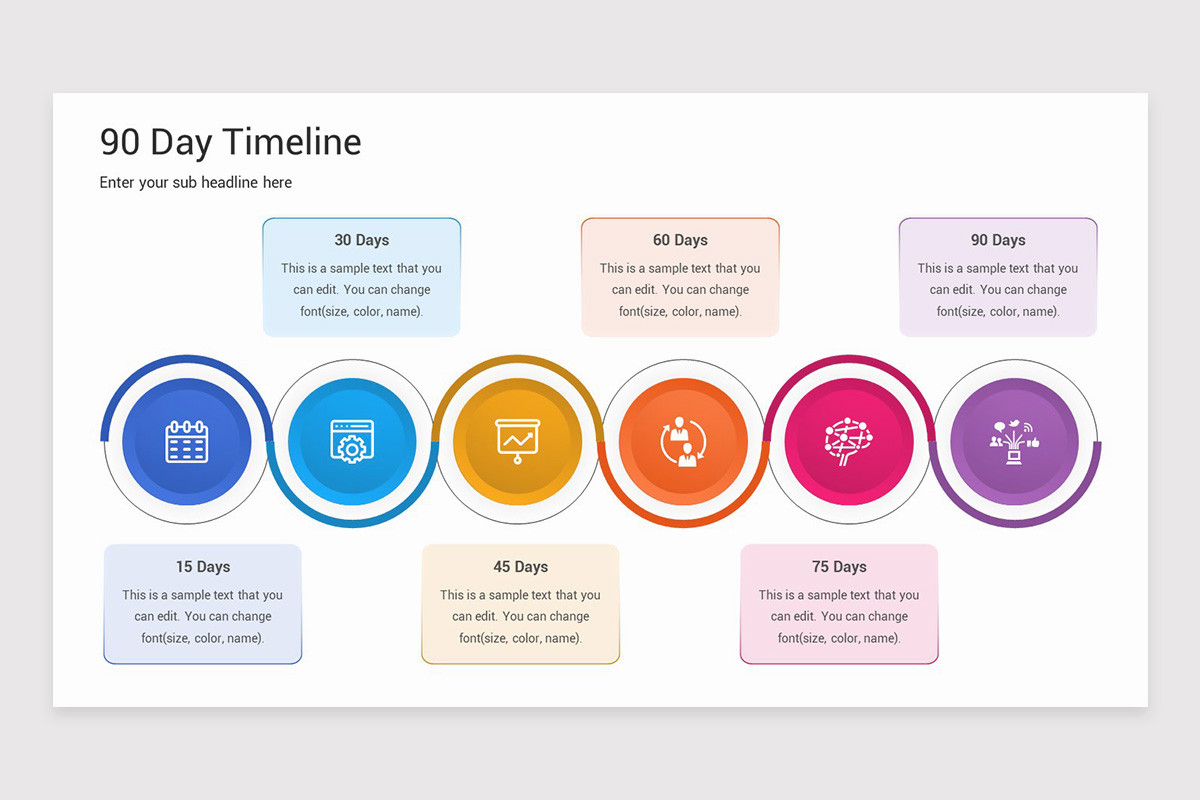 90 Day Timeline

Enter your sub headline here

30 Days

This is a sample text that you can edit. You can change font(size, color, name).

60 Days

This is a sample text that you can edit. You can change font(size, color, name).

90 Days

This is a sample text that you can edit. You can change font(size, color, name).

15 Days

This is a sample text that you can edit. You can change font(size, color, name).

45 Days

This is a sample text that you can edit. You can change font(size, color, name).

75 Days

This is a sample text that you can edit. You can change font(size, color, name).